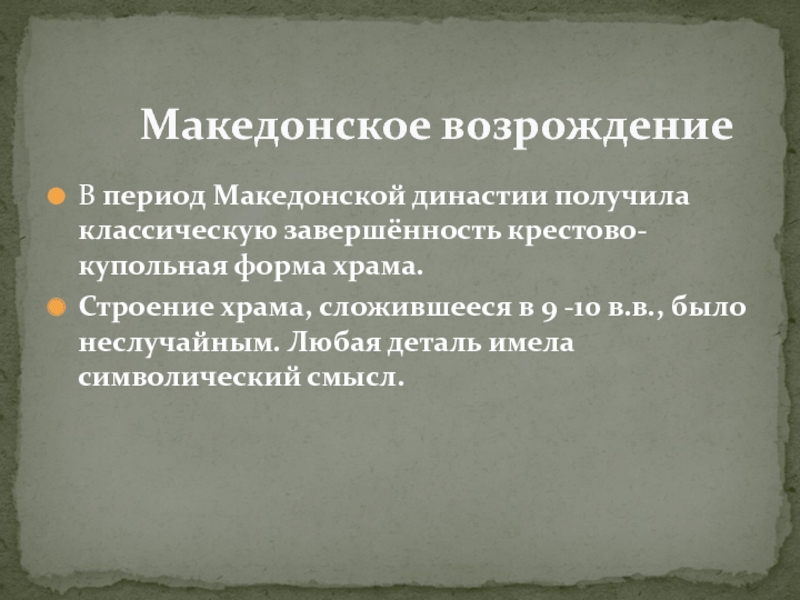 Македонское возрождение

В период Македонской династии получила классическую завершённость крестово-купольная форма храма.

Строение храма, сложившееся в 9 -10 в.в., было неслучайным. Любая деталь имела символический смысл.